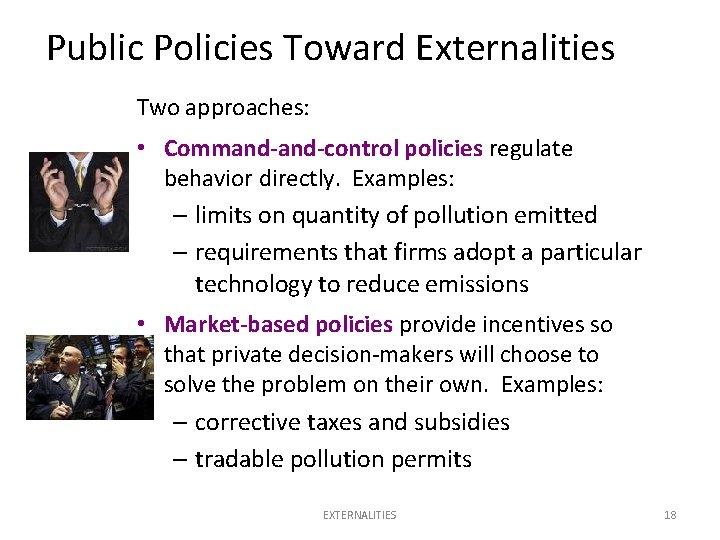 Public Policies Toward Externalities

Two approaches:

• Command-and-control policies regulate behavior directly. Examples:
– limits on quantity of pollution emitted
– requirements that firms adopt a particular technology to reduce emissions

• Market-based policies provide incentives so that private decision-makers will choose to solve the problem on their own. Examples:
– corrective taxes and subsidies
– tradable pollution permits

EXTERNALITIES

18